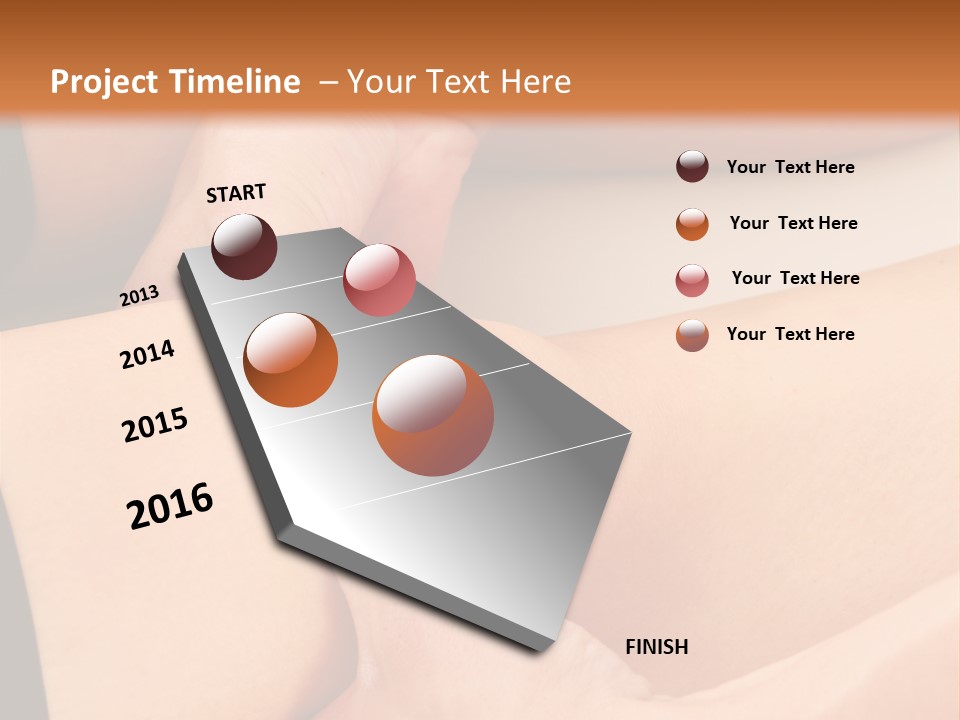 Project Timeline – Your Text Here

START

2013

2014

2015

2016

FINISH

Your Text Here

Your Text Here

Your Text Here

Your Text Here